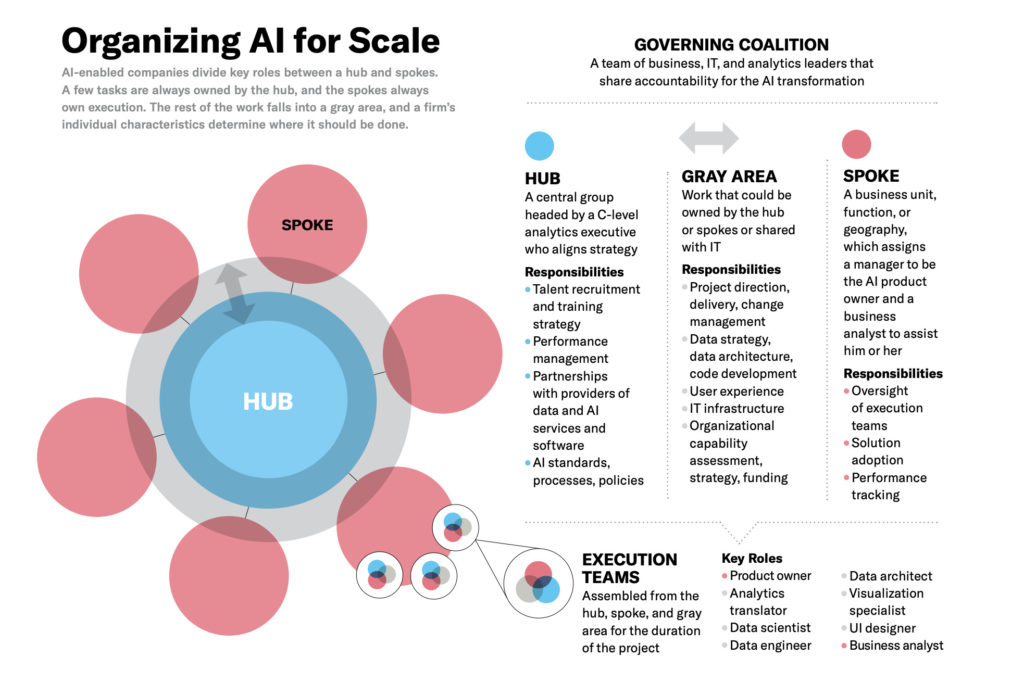 Organizing AI for Scale

AI-enabled companies divide key roles between a hub and spokes. A few tasks are always owned by the hub, and the spokes always own execution. The rest of the work falls into a gray area, and a firm's individual characteristics determine where it should be done.

SPOKE

HUB

GOVERNING COALITION
A team of business, IT, and analytics leaders that share accountability for the AI transformation

HUB
A central group headed by a C-level analytics executive who aligns strategy

Responsibilities
• Talent recruitment and training strategy
• Performance management
• Partnerships with providers of data and AI services and software
• AI standards, processes, policies

GRAY AREA
Work that could be owned by the hub or spokes or shared with IT

Responsibilities
• Project direction, delivery, change management
• Data strategy, data architecture, code development
• User experience
• IT infrastructure
• Organizational capability assessment, strategy, funding

SPOKE
A business unit, function, or geography, which assigns a manager to be the AI product owner and a business analyst to assist him or her

Responsibilities
• Oversight of execution teams
• Solution adoption
• Performance tracking

EXECUTION TEAMS
Assembled from the hub, spoke, and gray area for the duration of the project

Key Roles
• Product owner
• Analytics translator
• Data scientist
• Data engineer
• Data architect
• Visualization specialist
• UI designer
• Business analyst